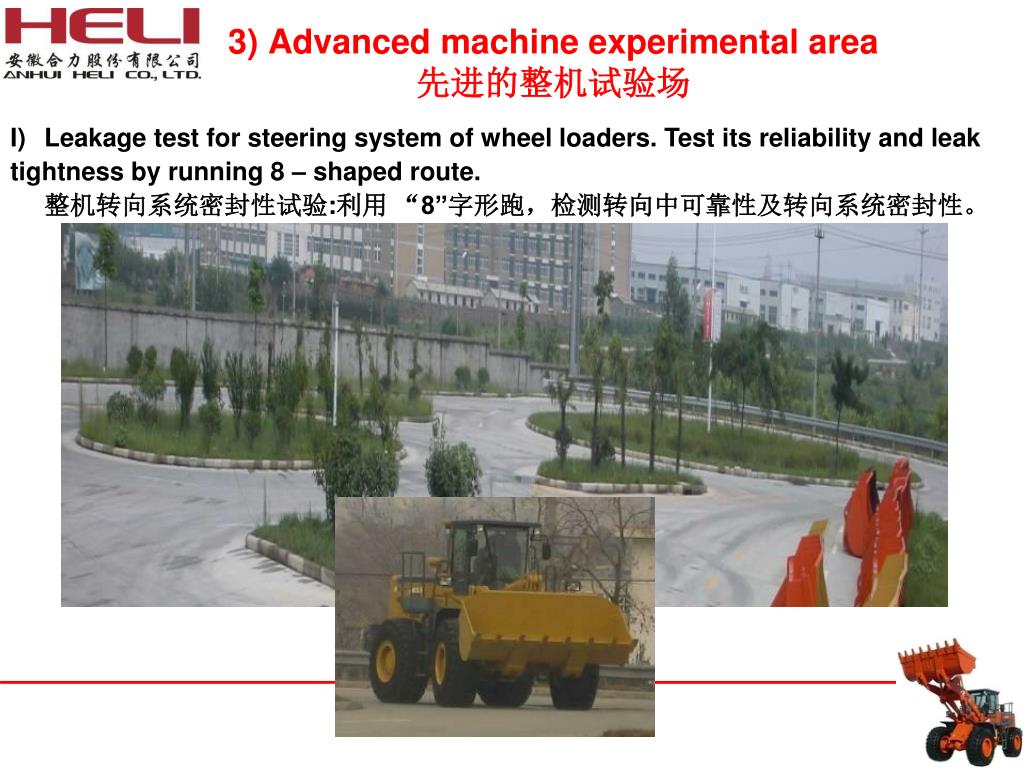 HELI
安徽合力股份有限公司
ANHUI HELI CO., LTD.

3) Advanced machine experimental area
先进的整机试验场

I) Leakage test for steering system of wheel loaders. Test its reliability and leak tightness by running 8 – shaped route.

整机转向系统密封性试验:利用 “8”字形跑，检测转向中可靠性及转向系统密封性。